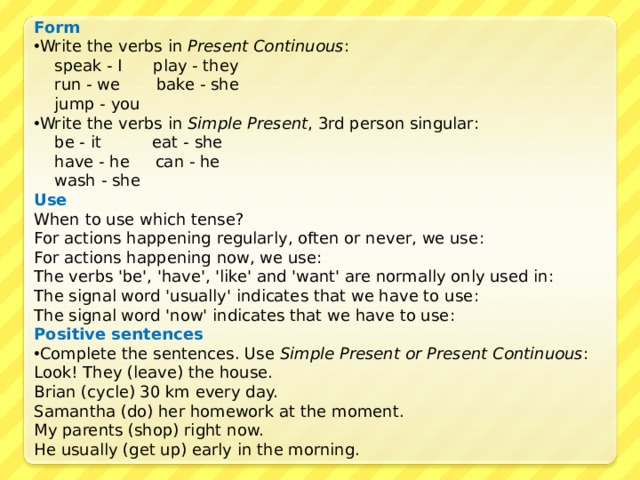 Form
•Write the verbs in Present Continuous:
speak - I play - they
run - we bake - she
jump - you
•Write the verbs in Simple Present, 3rd person singular:
be - it eat - she
have - he can - he
wash - she
Use
When to use which tense?
For actions happening regularly, often or never, we use:
For actions happening now, we use:
The verbs 'be', 'have', 'like' and 'want' are normally only used in:
The signal word 'usually' indicates that we have to use:
The signal word 'now' indicates that we have to use:
Positive sentences
•Complete the sentences. Use Simple Present or Present Continuous:
Look! They (leave) the house.
Brian (cycle) 30 km every day.
Samantha (do) her homework at the moment.
My parents (shop) right now.
He usually (get up) early in the morning.